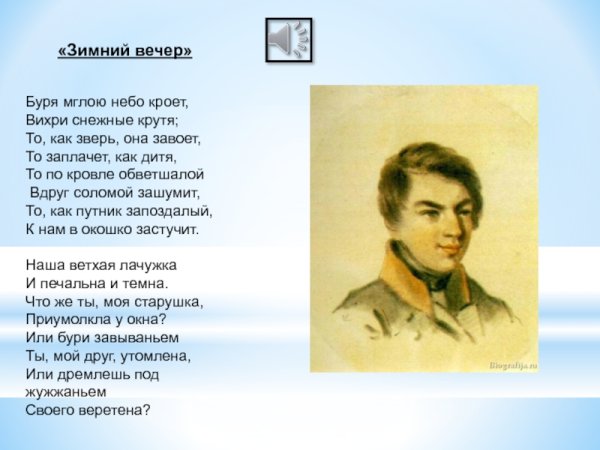 «Зимний вечер»

Буря мглою небо кроет,
Вихри снежные крутя;
То, как зверь, она завоет,
То заплачет, как дитя,
То по кровле обветшалой
Вдруг соломой зашумит,
То, как путник запоздалый,
К нам в окошко застучит.

Наша ветхая лачужка
И печальна и темна.
Что же ты, моя старушка,
Приумолкла у окна?
Или бури завываньем
Ты, мой друг, утомлена,
Или дремлешь под жужжаньем
Своего веретена?

Biografija.ru